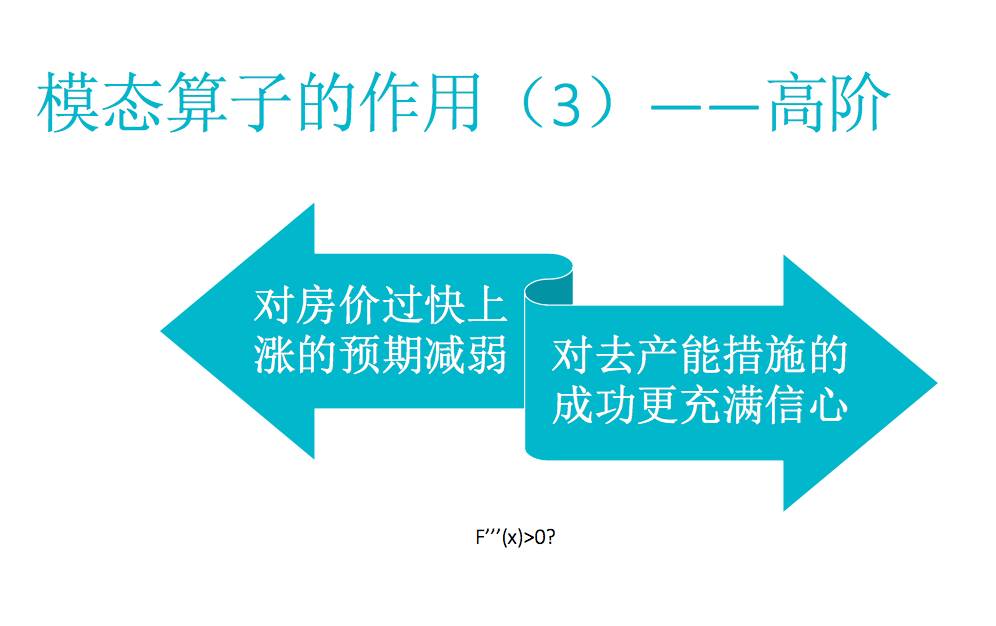 模态算子的作用（3）——高阶

对房价过快上涨的预期减弱

对去产能措施的成功更充满信心

$F'''(x)>0$?